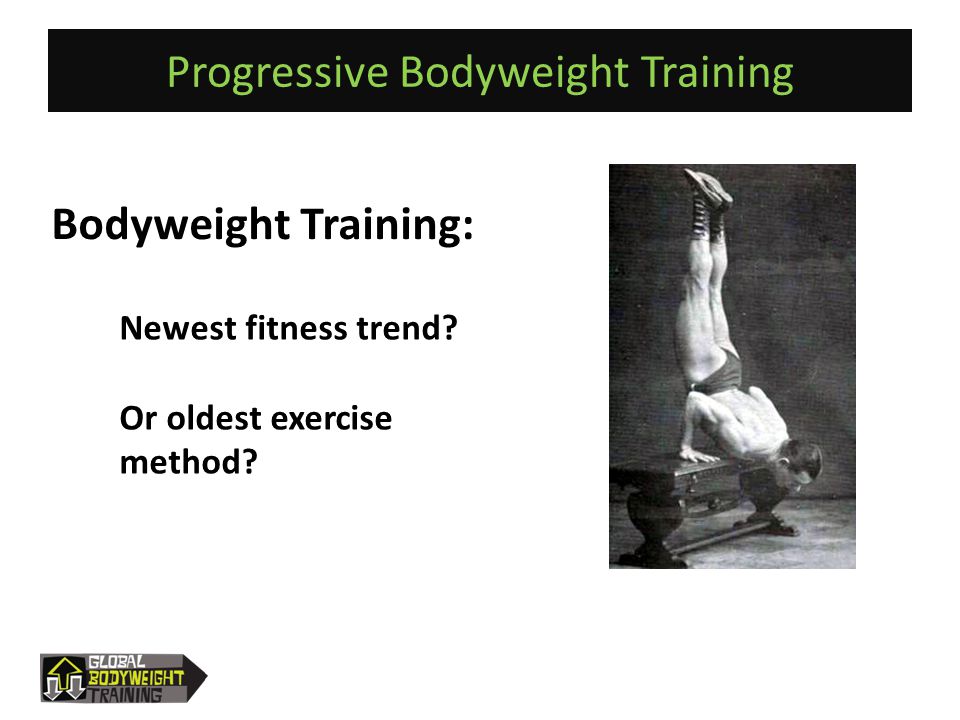 Progressive Bodyweight Training

Bodyweight Training:

Newest fitness trend?

Or oldest exercise method?

GLOBAL BODYWEIGHT TRAINING